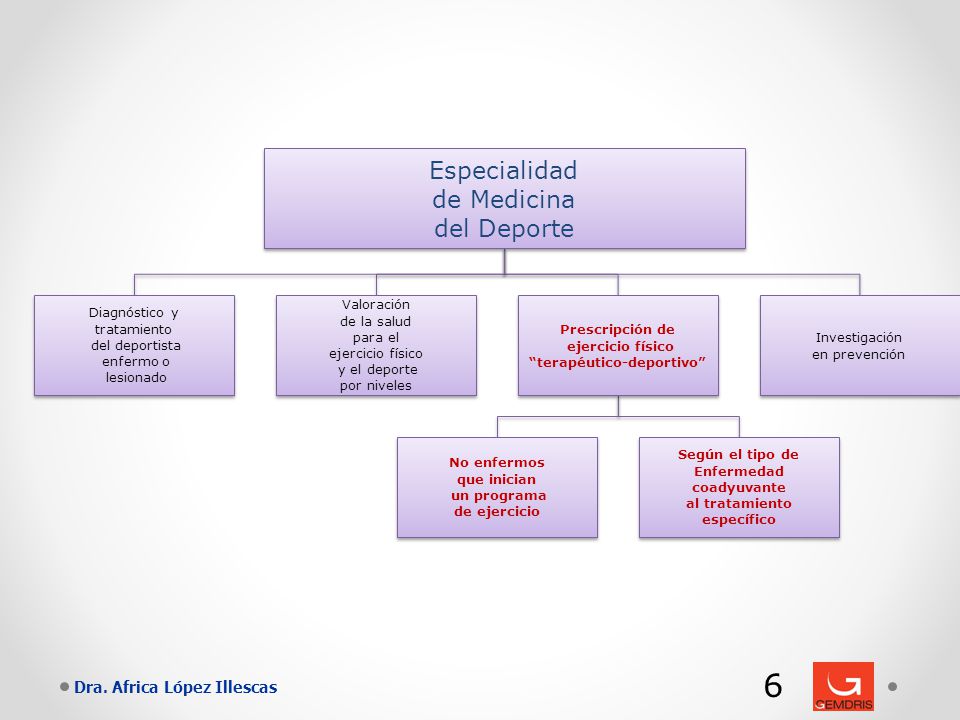 Especialidad de Medicina del Deporte

Diagnóstico y tratamiento del deportista enfermo o lesionado

Valoración de la salud para el ejercicio físico y el deporte por niveles

Prescripción de ejercicio físico "terapéutico-deportivo"

Investigación en prevención

No enfermos que inician un programa de ejercicio

Según el tipo de Enfermedad coadyuvante al tratamiento específico

Dra. Africa López Illescas

6

GEMDRIS